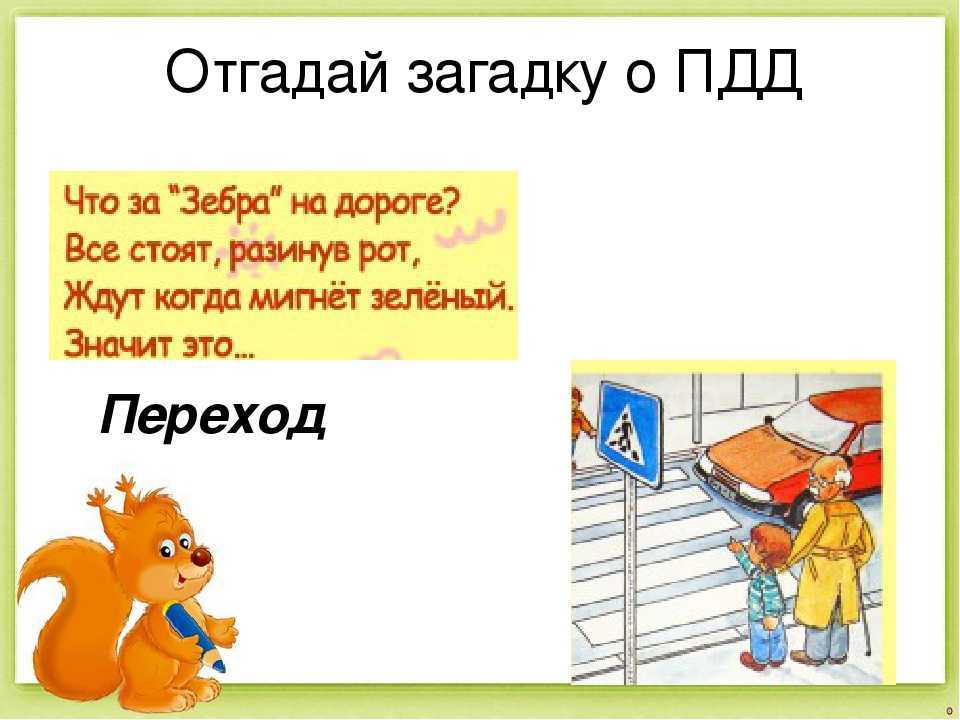 Отгадай загадку о ПДД

Что за "Зебра" на дороге?
Все стоят, разинув рот,
Ждут когда мигнёт зелёный.
Значит это...

Переход